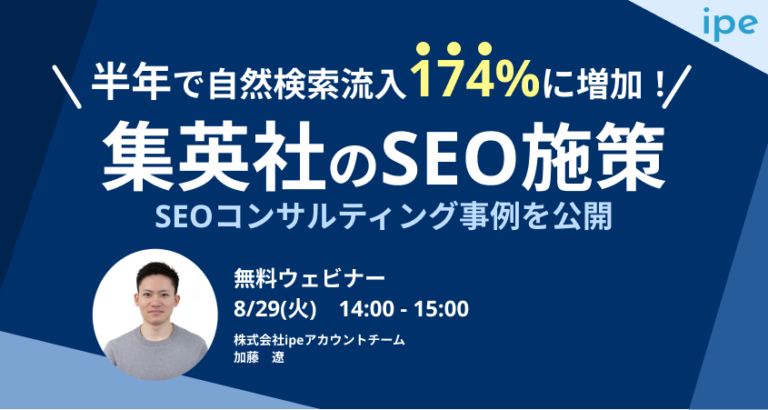 ipe

＼半年で自然検索流入174%に増加！／

集英社のSEO施策

SEOコンサルティング事例を公開

無料ウェビナー

8/29(火)　14:00 - 15:00

株式会社ipeアカウントチーム
加藤　遼